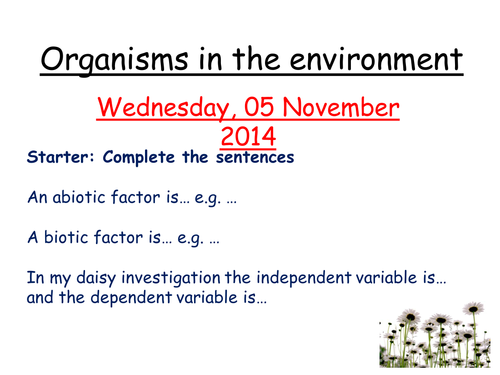 Organisms in the environment

Wednesday, 05 November 2014

Starter: Complete the sentences

An abiotic factor is… e.g. …

A biotic factor is… e.g. …

In my daisy investigation the independent variable is… and the dependent variable is…